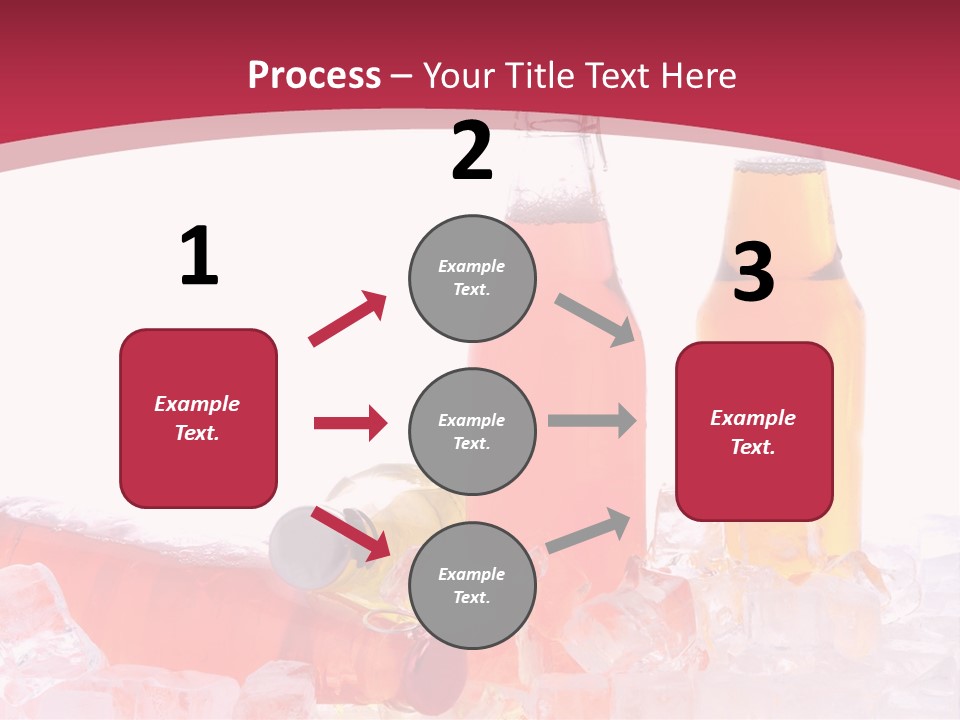 Process – Your Title Text Here

1

Example Text.

2

Example Text.

Example Text.

Example Text.

3

Example Text.